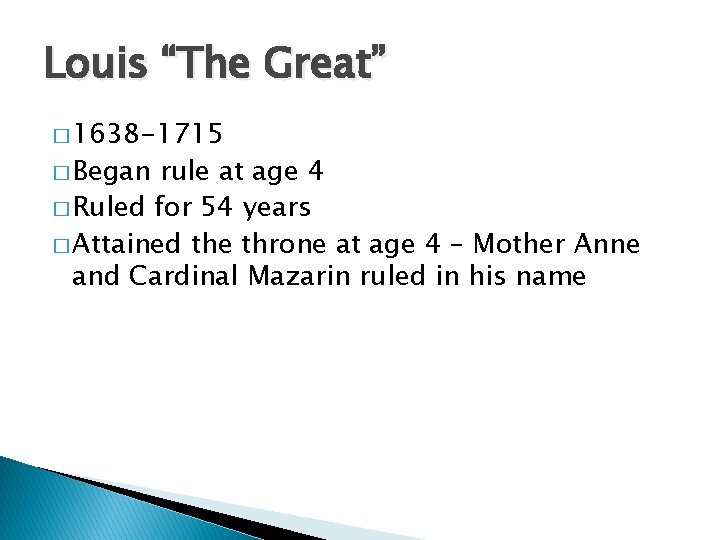 Louis “The Great”

□ 1638-1715
□ Began rule at age 4
□ Ruled for 54 years
□ Attained the throne at age 4 – Mother Anne and Cardinal Mazarin ruled in his name